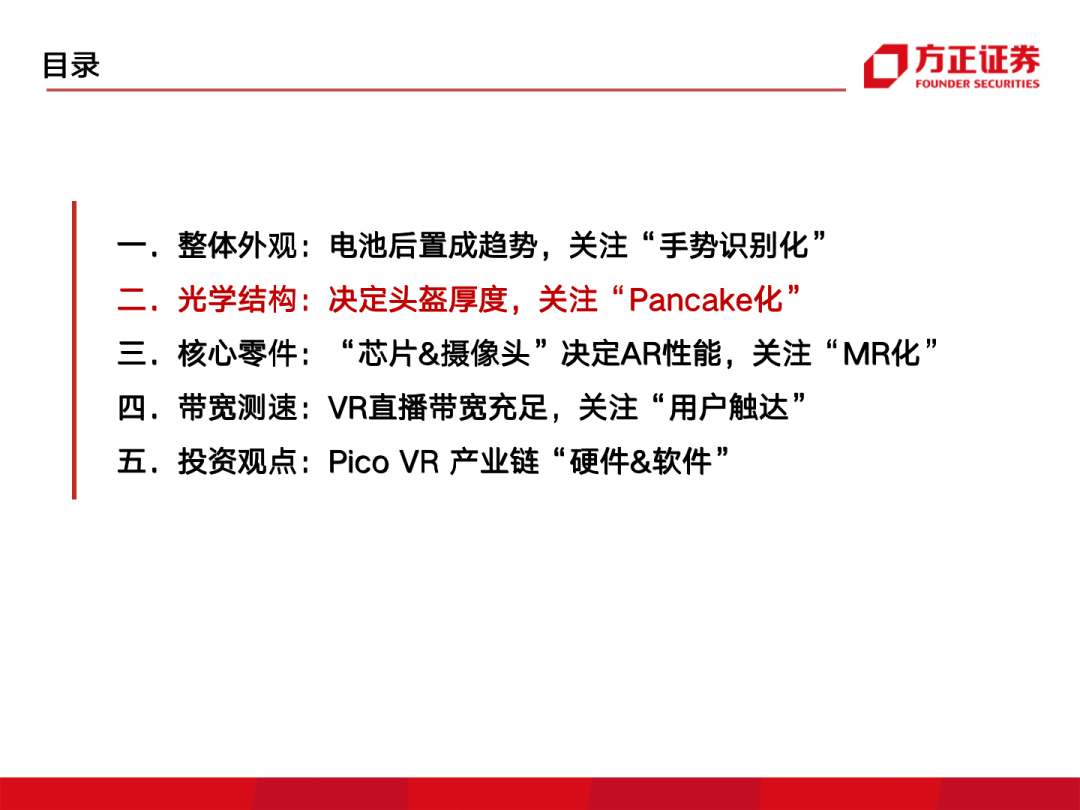 目录

方正证券
FOUNDER SECURITIES

一．整体外观：电池后置成趋势，关注“手势识别化”

二．光学结构：决定头盔厚度，关注“Pancake化”

三．核心零件：“芯片&摄像头”决定AR性能，关注“MR化”

四．带宽测速：VR直播带宽充足，关注“用户触达”

五．投资观点：Pico VR 产业链“硬件&软件”